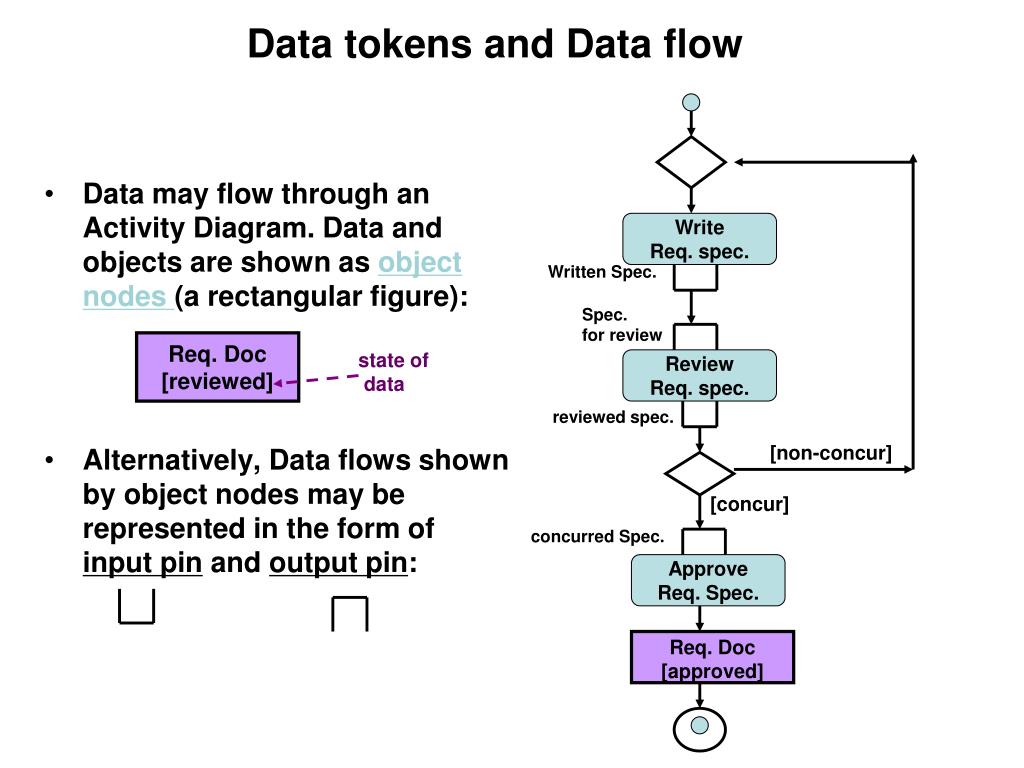 Data tokens and Data flow

• Data may flow through an Activity Diagram. Data and objects are shown as object nodes (a rectangular figure):

Req. Doc [reviewed]

state of data

• Alternatively, Data flows shown by object nodes may be represented in the form of input pin and output pin:

Write Req. spec.

Written Spec.

Spec. for review

Review Req. spec.

reviewed spec.

[non-concur]

[concur]

concurred Spec.

Approve Req. Spec.

Req. Doc [approved]